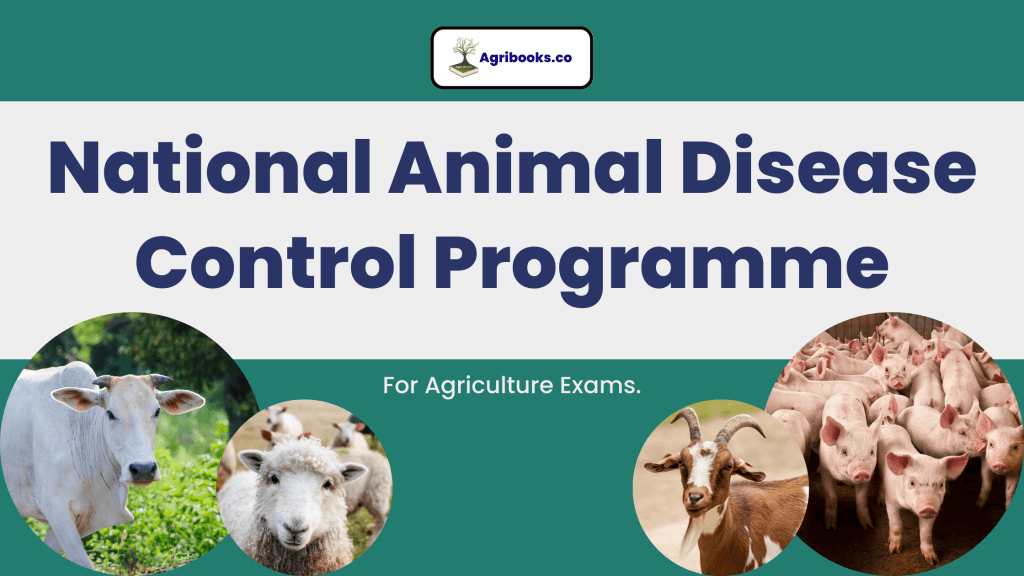 Agribooks.co

National Animal Disease Control Programme

For Agriculture Exams.